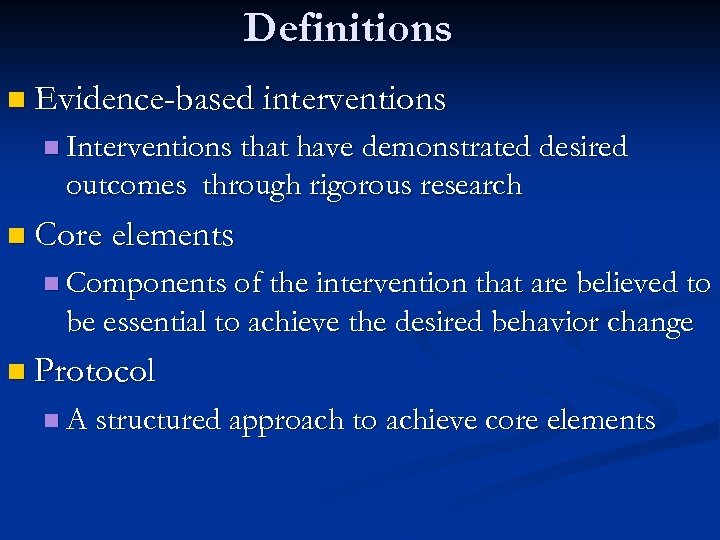 Definitions

Evidence-based interventions

Interventions that have demonstrated desired outcomes through rigorous research

Core elements

Components of the intervention that are believed to be essential to achieve the desired behavior change

Protocol

A structured approach to achieve core elements